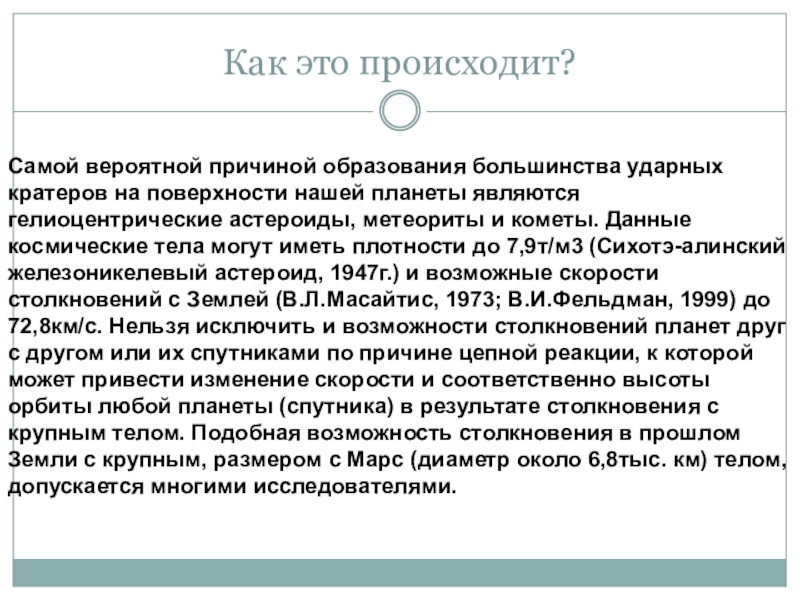 Как это происходит?

Самой вероятной причиной образования большинства ударных кратеров на поверхности нашей планеты являются гелиоцентрические астероиды, метеориты и кометы. Данные космические тела могут иметь плотности до 7,9т/м3 (Сихотэ-алинский железоникелевый астероид, 1947г.) и возможные скорости столкновений с Землей (В.Л.Масайтис, 1973; В.И.Фельдман, 1999) до 72,8км/с. Нельзя исключить и возможности столкновений планет друг с другом или их спутниками по причине цепной реакции, к которой может привести изменение скорости и соответственно высоты орбиты любой планеты (спутника) в результате столкновения с крупным телом. Подобная возможность столкновения в прошлом Земли с крупным, размером с Марс (диаметр около 6,8тыс. км) телом, допускается многими исследователями.